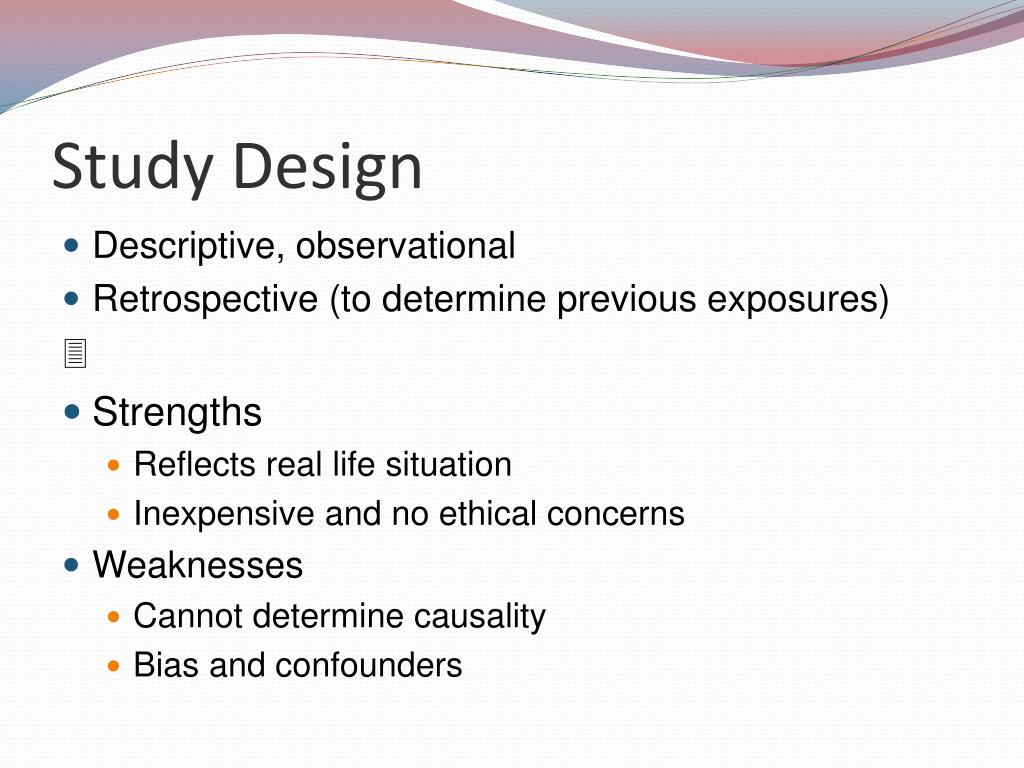 Study Design

Descriptive, observational

Retrospective (to determine previous exposures)

Strengths

Reflects real life situation

Inexpensive and no ethical concerns

Weaknesses

Cannot determine causality

Bias and confounders